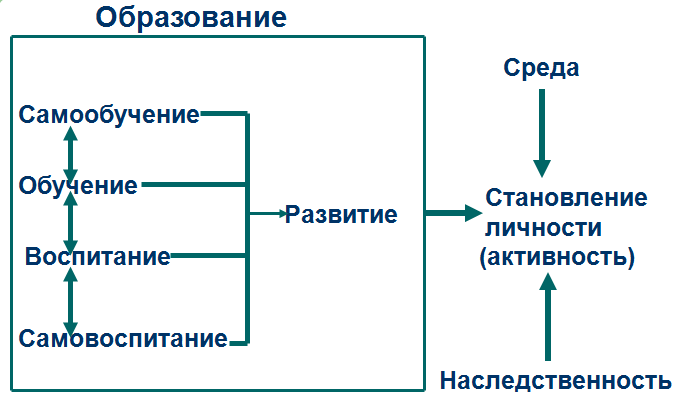 Образование

Самообучение

Обучение

Воспитание

Самовоспитание

Развитие

Среда

Становление личности (активность)

Наследственность